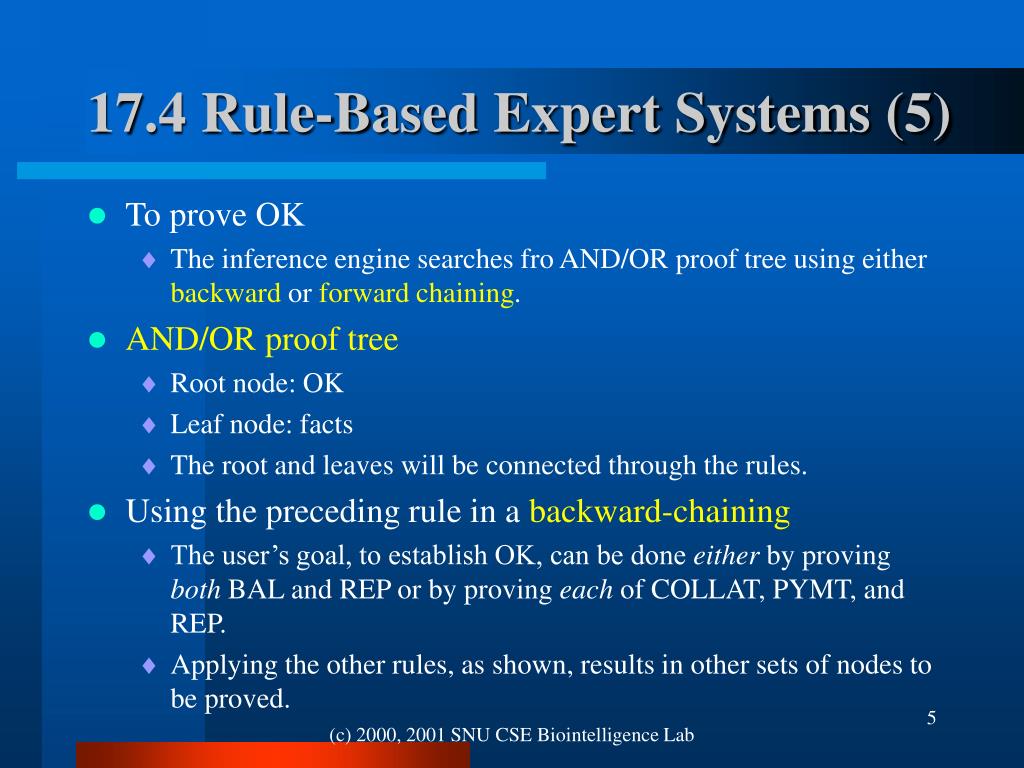 17.4 Rule-Based Expert Systems (5)

To prove OK

The inference engine searches fro AND/OR proof tree using either backward or forward chaining.

AND/OR proof tree

Root node: OK

Leaf node: facts

The root and leaves will be connected through the rules.

Using the preceding rule in a backward-chaining

The user’s goal, to establish OK, can be done either by proving both BAL and REP or by proving each of COLLAT, PYMT, and REP.

Applying the other rules, as shown, results in other sets of nodes to be proved.

5

(c) 2000, 2001 SNU CSE Biointelligence Lab